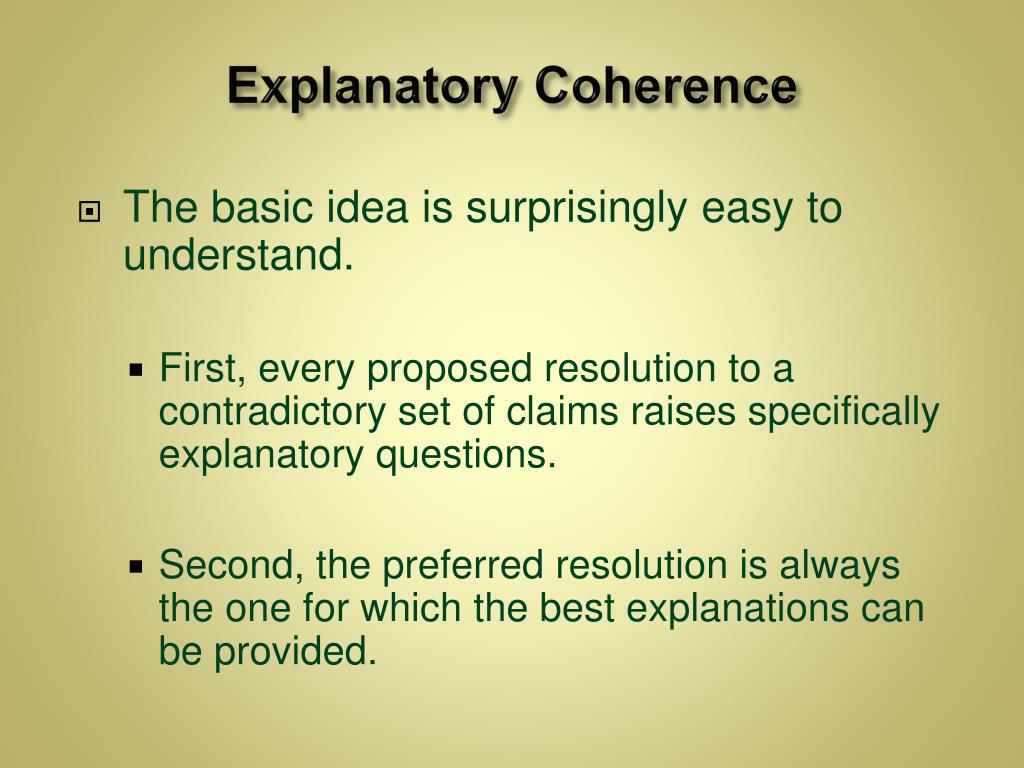 Explanatory Coherence

The basic idea is surprisingly easy to understand.

First, every proposed resolution to a contradictory set of claims raises specifically explanatory questions.

Second, the preferred resolution is always the one for which the best explanations can be provided.